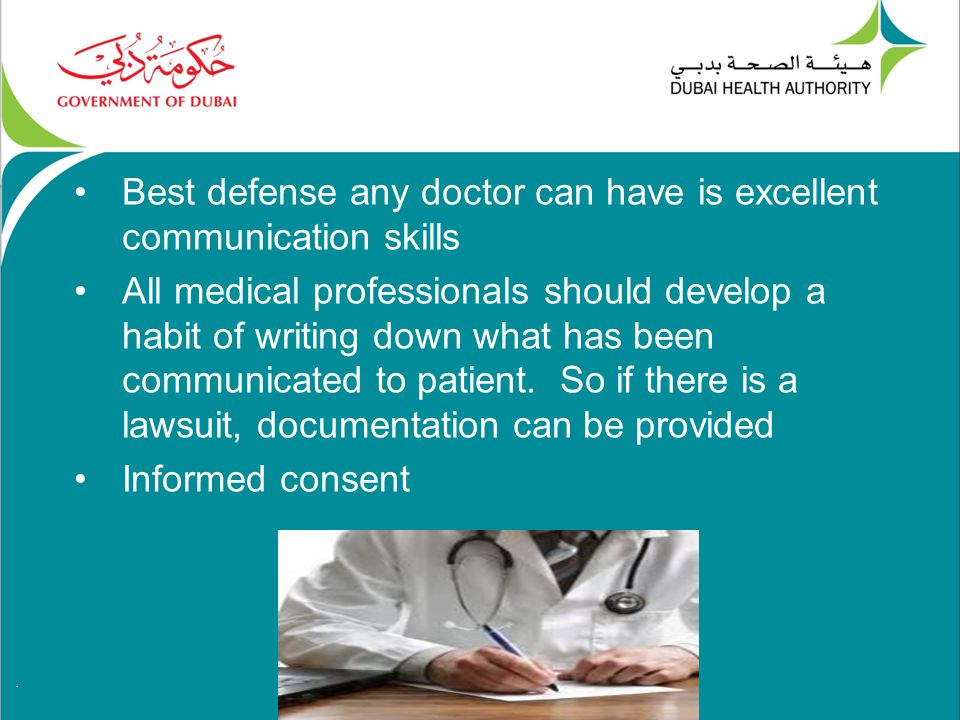 حكومة دبي
GOVERNMENT OF DUBAI

هيئة الصحة بدبي
DUBAI HEALTH AUTHORITY

• Best defense any doctor can have is excellent communication skills
• All medical professionals should develop a habit of writing down what has been communicated to patient. So if there is a lawsuit, documentation can be provided
• Informed consent